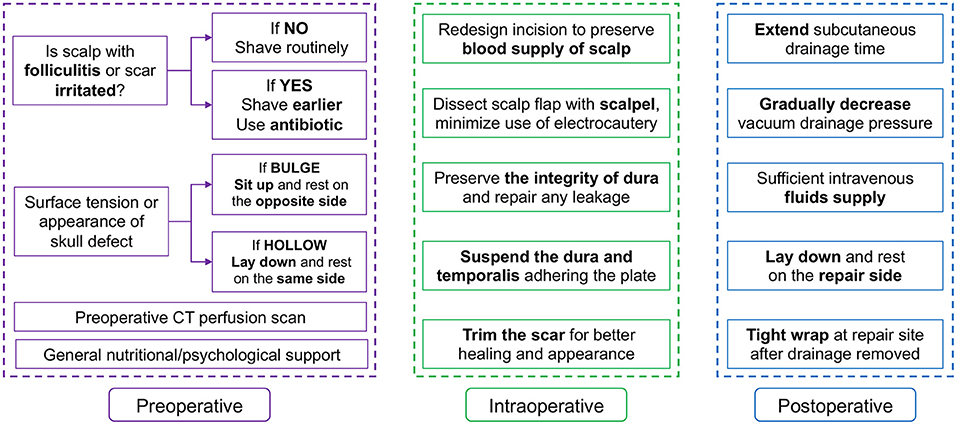 Is scalp with folliculitis or scar irritated?

If NO
Shave routinely

If YES
Shave earlier
Use antibiotic

Surface tension or appearance of skull defect

If BULGE
Sit up and rest on the opposite side

If HOLLOW
Lay down and rest on the same side

Preoperative CT perfusion scan

General nutritional/psychological support

Preoperative

Redesign incision to preserve blood supply of scalp

Dissect scalp flap with scalpel, minimize use of electrocautery

Preserve the integrity of dura and repair any leakage

Suspend the dura and temporalis adhering the plate

Trim the scar for better healing and appearance

Intraoperative

Extend subcutaneous drainage time

Gradually decrease vacuum drainage pressure

Sufficient intravenous fluids supply

Lay down and rest on the repair side

Tight wrap at repair site after drainage removed

Postoperative